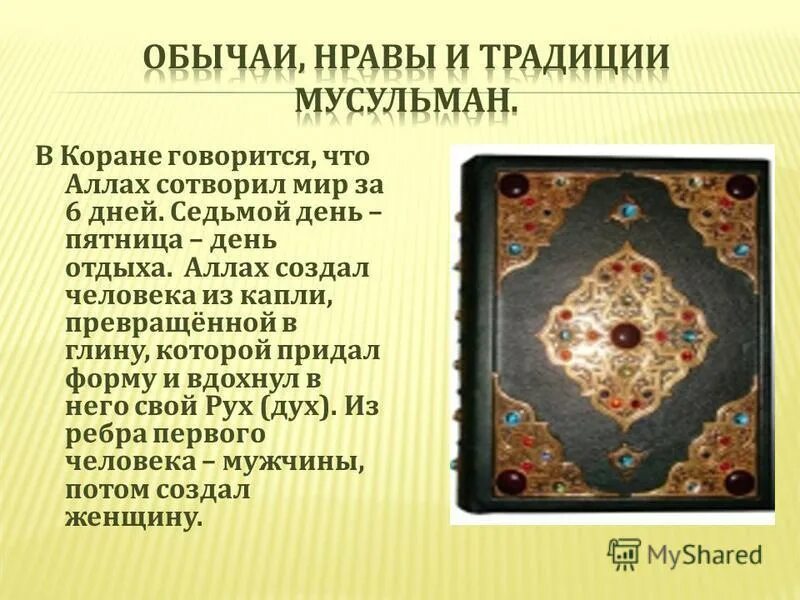 ОБЫЧАИ, НРАВЫ И ТРАДИЦИИ МУСУЛЬМАН.

В Коране говорится, что Аллах сотворил мир за 6 дней. Седьмой день – пятница – день отдыха. Аллах создал человека из капли, превращённой в глину, которой придал форму и вдохнул в него свой Рух (дух). Из ребра первого человека – мужчины, потом создал женщину.

MyShared